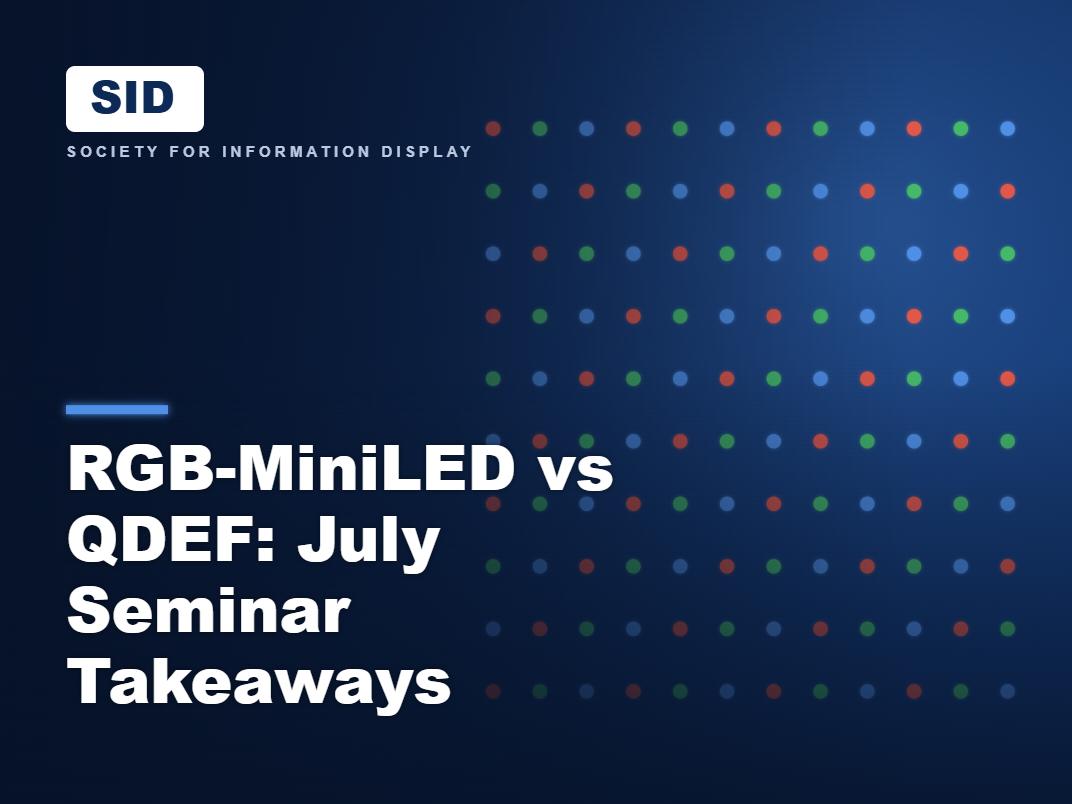 SID

SOCIETY FOR INFORMATION DISPLAY

RGB-MiniLED vs QDEF: July Seminar Takeaways